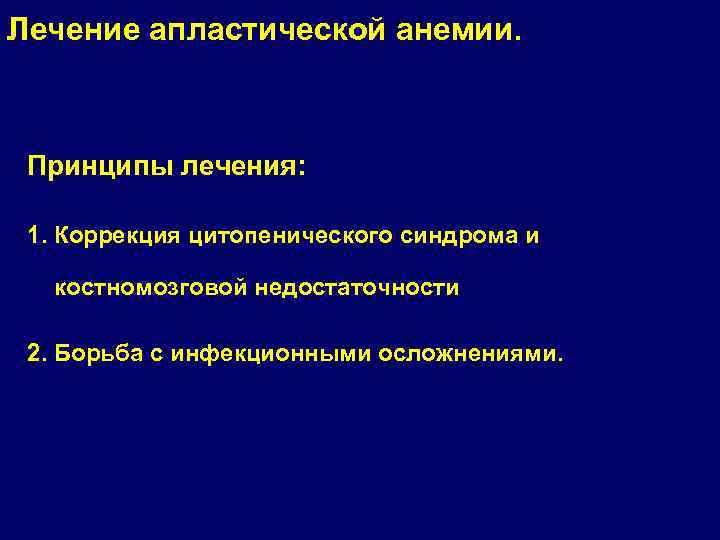 Лечение апластической анемии.

Принципы лечения:

1. Коррекция цитопенического синдрома и костномозговой недостаточности

2. Борьба с инфекционными осложнениями.